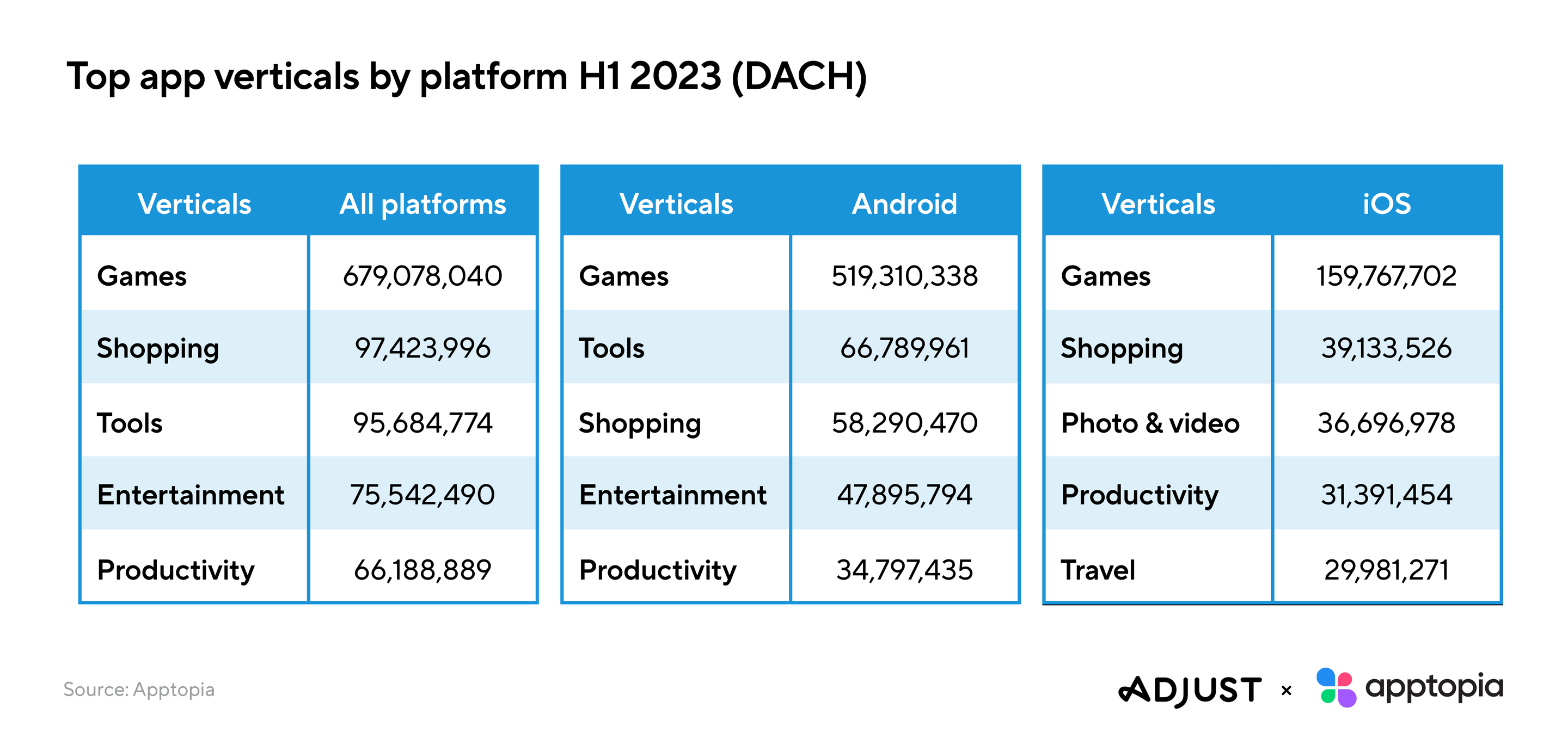 Top app verticals by platform H1 2023 (DACH)

| Verticals | All platforms |
|---|---|
| Games | 679,078,040 |
| Shopping | 97,423,996 |
| Tools | 95,684,774 |
| Entertainment | 75,542,490 |
| Productivity | 66,188,889 |

| Verticals | Android |
|---|---|
| Games | 519,310,338 |
| Tools | 66,789,961 |
| Shopping | 58,290,470 |
| Entertainment | 47,895,794 |
| Productivity | 34,797,435 |

| Verticals | iOS |
|---|---|
| Games | 159,767,702 |
| Shopping | 39,133,526 |
| Photo & video | 36,696,978 |
| Productivity | 31,391,454 |
| Travel | 29,981,271 |

Source: Apptopia

ADJUST × apptopia